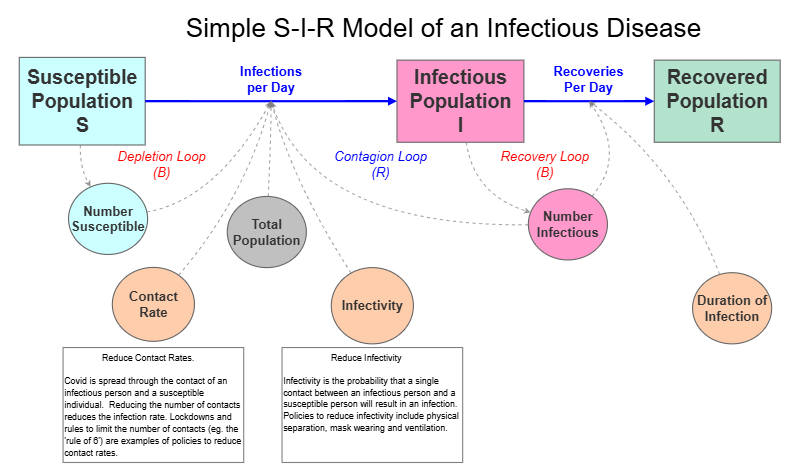 Simple S-I-R Model of an Infectious Disease

Susceptible Population S

Infections per Day

Infectious Population I

Recoveries Per Day

Recovered Population R

Depletion Loop (B)

Contagion Loop (R)

Recovery Loop (B)

Number Susceptible

Total Population

Number Infectious

Contact Rate

Infectivity

Duration of Infection

Reduce Contact Rates.

Covid is spread through the contact of an infectious person and a susceptible individual. Reducing the number of contacts reduces the infection rate. Lockdowns and rules to limit the number of contacts (eg. the 'rule of 6') are examples of policies to reduce contact rates.

Reduce Infectivity

Infectivity is the probability that a single contact between an infectious person and a susceptible person will result in an infection. Policies to reduce infectivity include physical separation, mask wearing and ventilation.